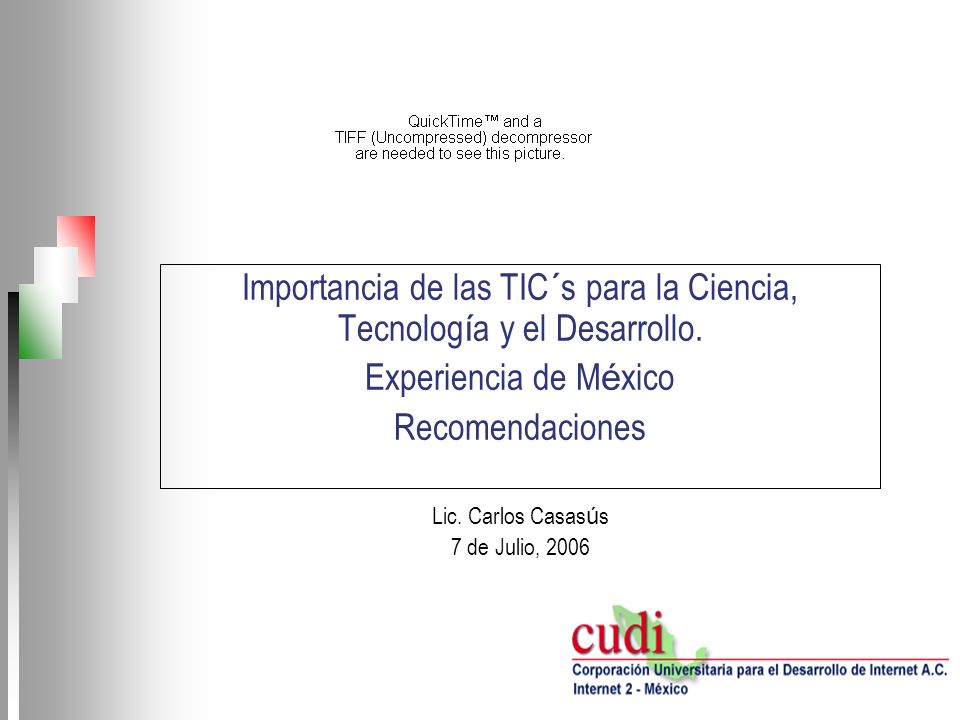 QuickTime™ and a
TIFF (Uncompressed) decompressor
are needed to see this picture.

Importancia de las TIC´s para la Ciencia, Tecnología y el Desarrollo.
Experiencia de México
Recomendaciones

Lic. Carlos Casasús
7 de Julio, 2006

cudi
Corporación Universitaria para el Desarrollo de Internet A.C.
Internet 2 - México